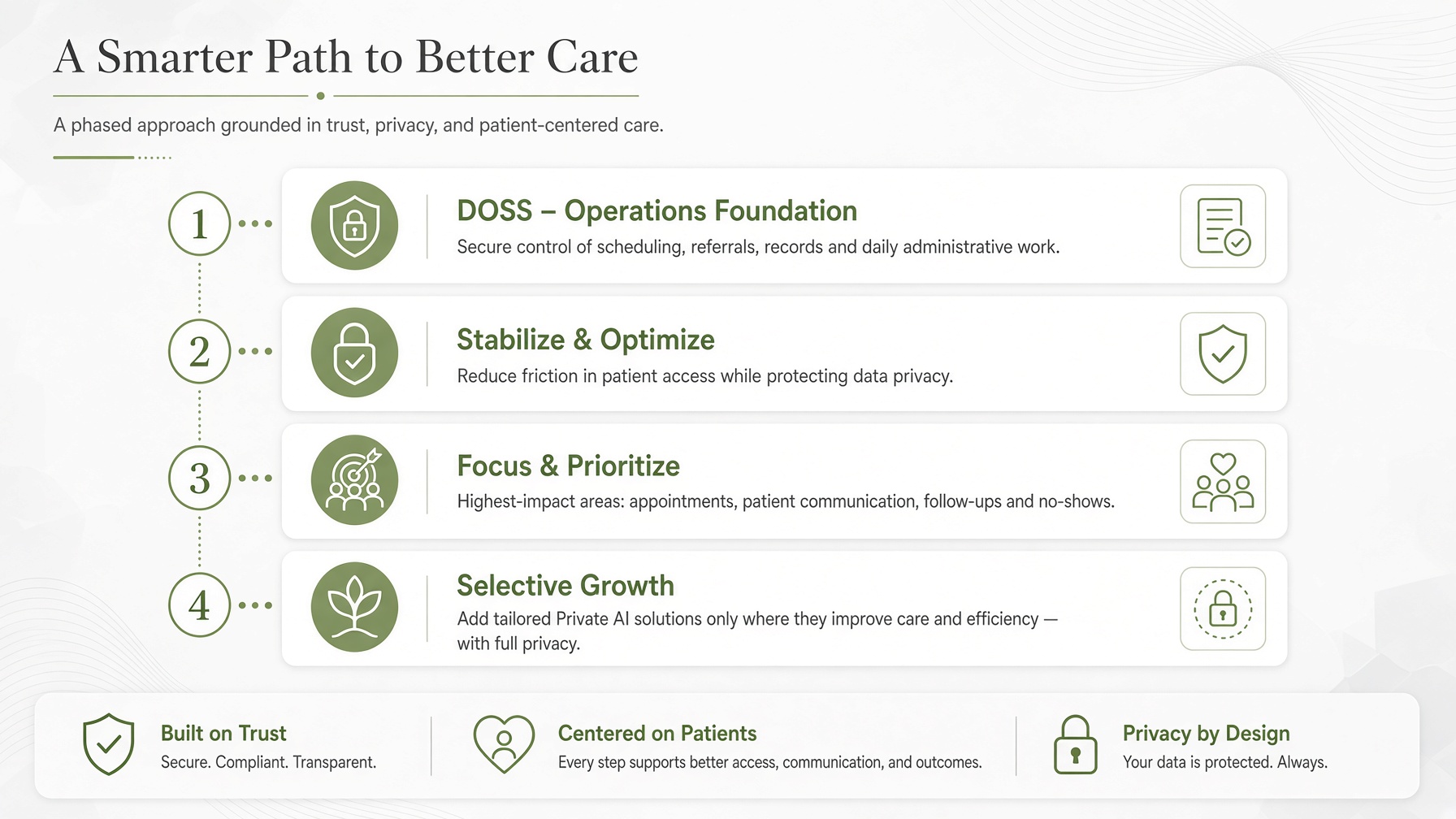 A Smarter Path to Better Care

A phased approach grounded in trust, privacy, and patient-centered care.

1

DOSS – Operations Foundation
Secure control of scheduling, referrals, records and daily administrative work.

2

Stabilize & Optimize
Reduce friction in patient access while protecting data privacy.

3

Focus & Prioritize
Highest-impact areas: appointments, patient communication, follow-ups and no-shows.

4

Selective Growth
Add tailored Private AI solutions only where they improve care and efficiency — with full privacy.

Built on Trust
Secure. Compliant. Transparent.

Centered on Patients
Every step supports better access, communication, and outcomes.

Privacy by Design
Your data is protected. Always.